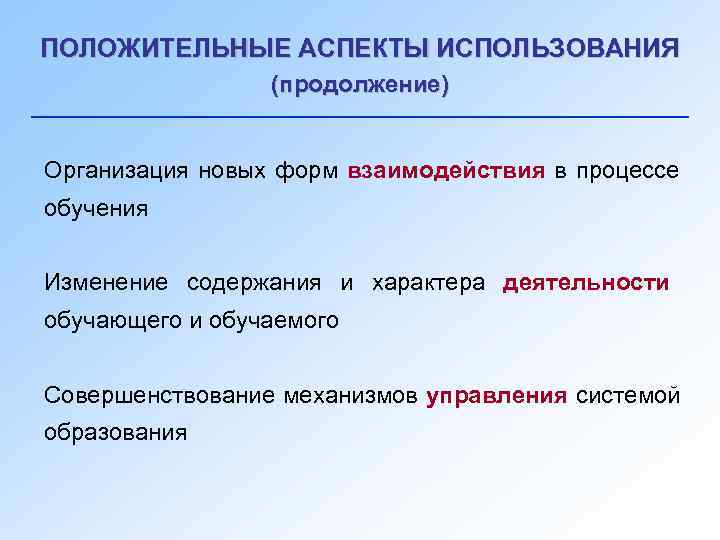 ПОЛОЖИТЕЛЬНЫЕ АСПЕКТЫ ИСПОЛЬЗОВАНИЯ
(продолжение)

Организация новых форм взаимодействия в процессе обучения

Изменение содержания и характера деятельности обучающего и обучаемого

Совершенствование механизмов управления системой образования